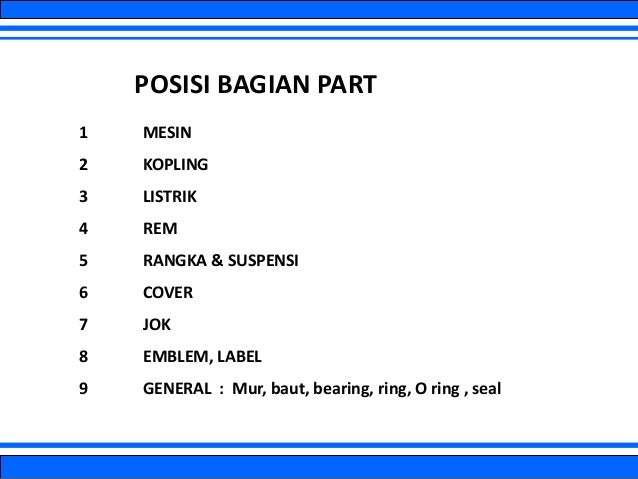 POSISI BAGIAN PART

1 MESIN

2 KOPLING

3 LISTRIK

4 REM

5 RANGKA & SUSPENSI

6 COVER

7 JOK

8 EMBLEM, LABEL

9 GENERAL : Mur, baut, bearing, ring, O ring , seal